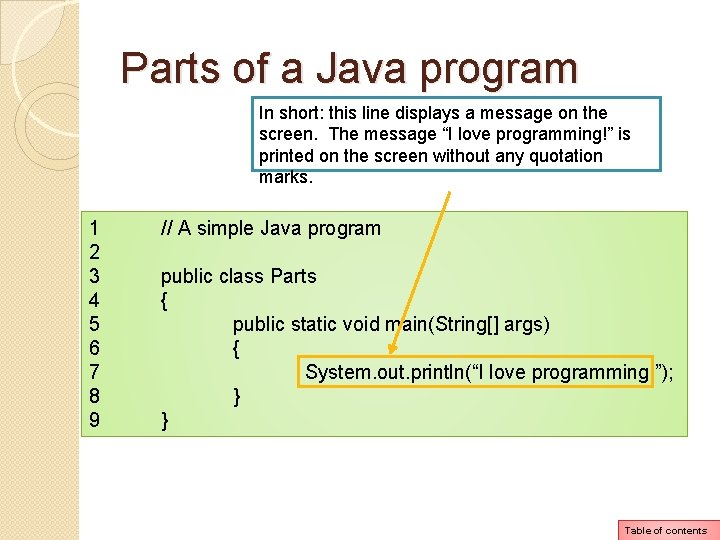 Parts of a Java program

In short: this line displays a message on the screen. The message "I love programming!" is printed on the screen without any quotation marks.

1 // A simple Java program
2
3 public class Parts
4 {
5 public static void main(String[] args)
6 {
7 System.out.println("I love programming ");
8 }
9 }

Table of contents